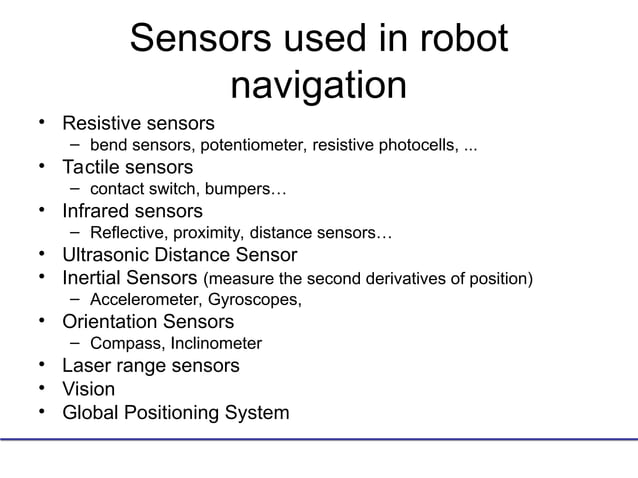 Sensors used in robot navigation

• Resistive sensors
  – bend sensors, potentiometer, resistive photocells, ...
• Tactile sensors
  – contact switch, bumpers…
• Infrared sensors
  – Reflective, proximity, distance sensors…
• Ultrasonic Distance Sensor
• Inertial Sensors (measure the second derivatives of position)
  – Accelerometer, Gyroscopes,
• Orientation Sensors
  – Compass, Inclinometer
• Laser range sensors
• Vision
• Global Positioning System